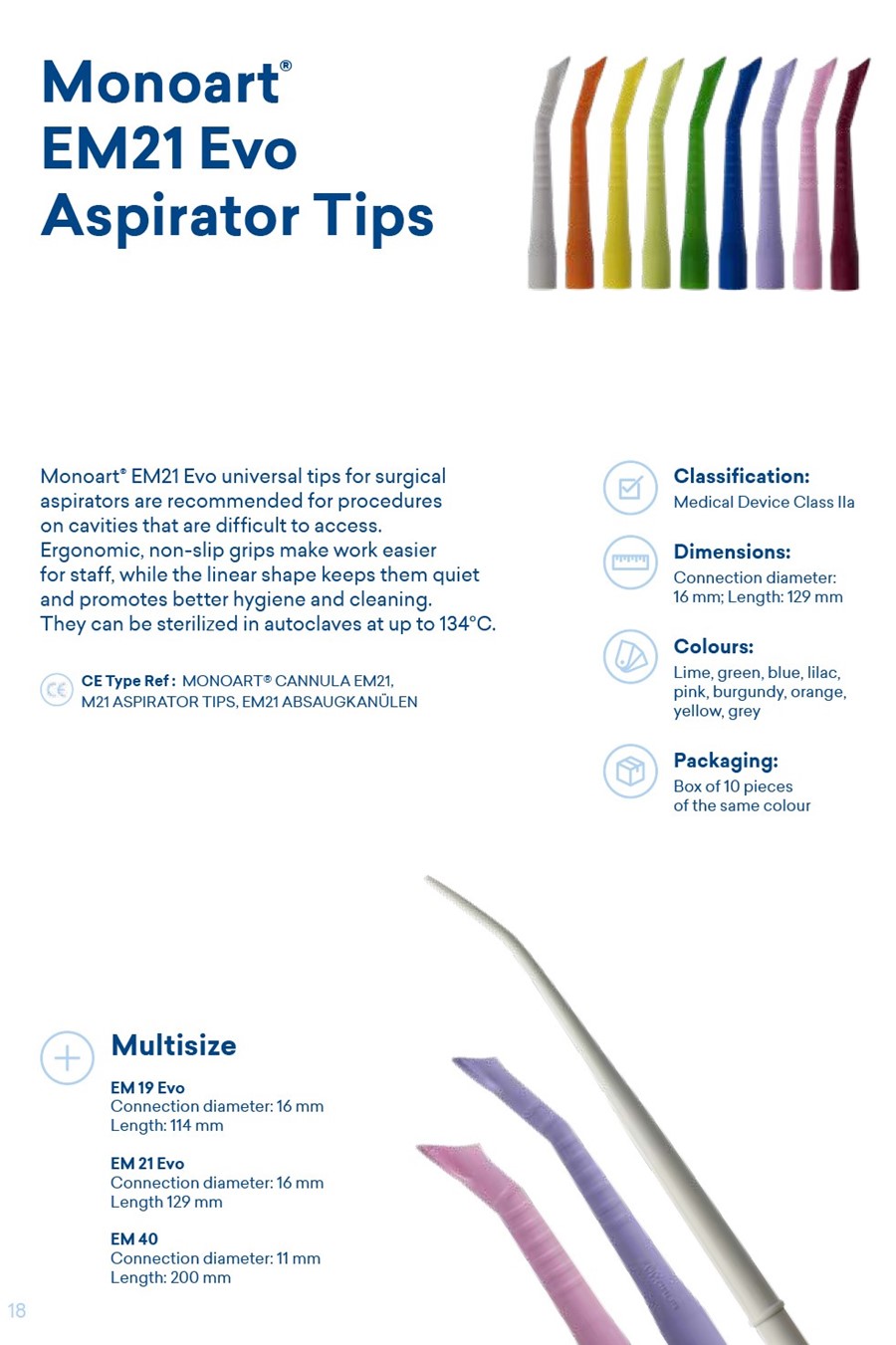 Monoart®
EM21 Evo
Aspirator Tips

Monoart® EM21 Evo universal tips for surgical aspirators are recommended for procedures on cavities that are difficult to access. Ergonomic, non-slip grips make work easier for staff, while the linear shape keeps them quiet and promotes better hygiene and cleaning. They can be sterilized in autoclaves at up to 134°C.

CE Type Ref : MONOART® CANNULA EM21, M21 ASPIRATOR TIPS, EM21 ABSAUGKANÜLEN

Classification:
Medical Device Class IIa

Dimensions:
Connection diameter: 16 mm; Length: 129 mm

Colours:
Lime, green, blue, lilac, pink, burgundy, orange, yellow, grey

Packaging:
Box of 10 pieces of the same colour

Multisize

EM 19 Evo
Connection diameter: 16 mm
Length: 114 mm

EM 21 Evo
Connection diameter: 16 mm
Length 129 mm

EM 40
Connection diameter: 11 mm
Length: 200 mm

18